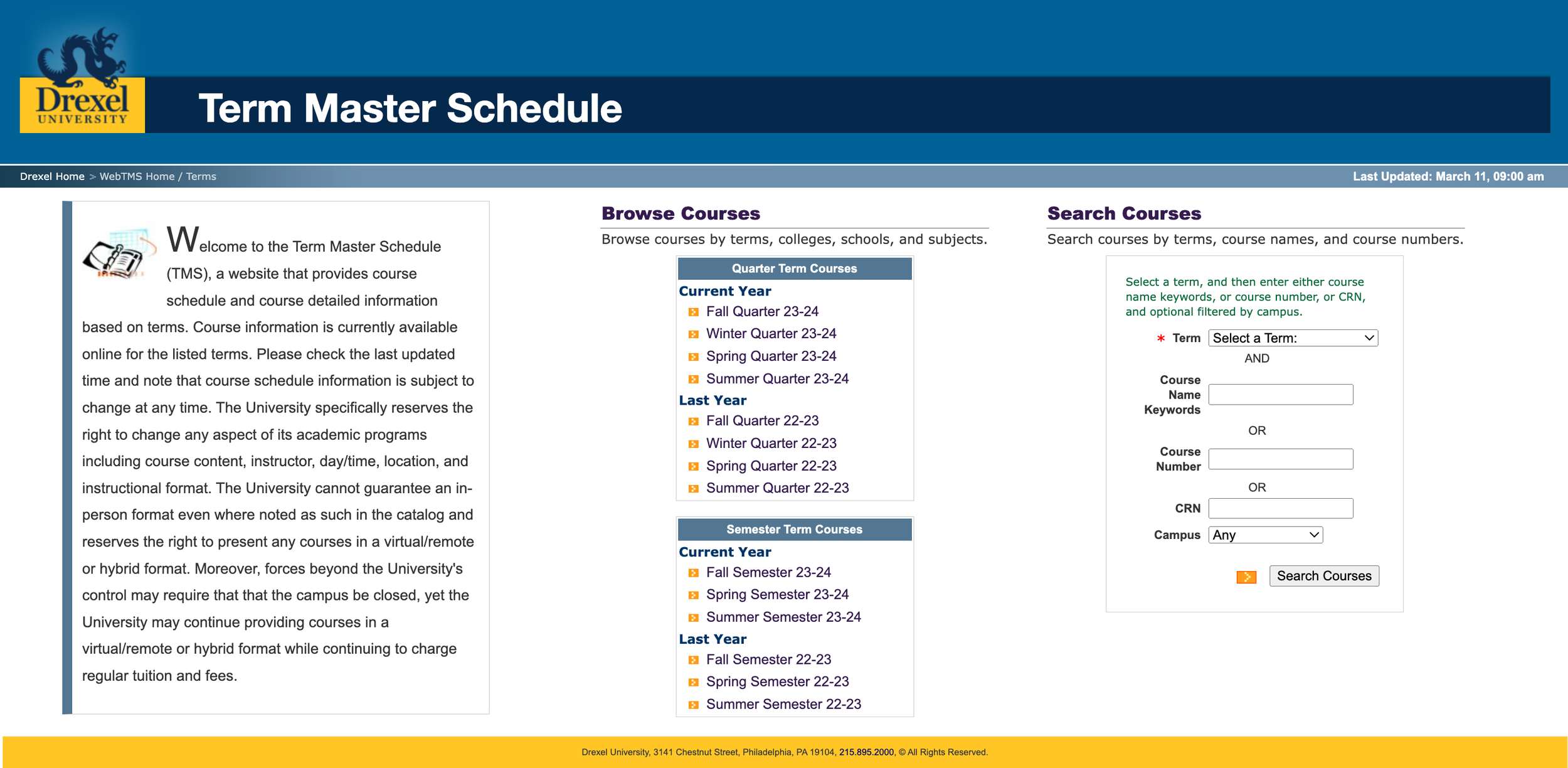 Drexel UNIVERSITY

Term Master Schedule

Drexel Home > WebTMS Home / Terms

Last Updated: March 11, 09:00 am

Welcome to the Term Master Schedule (TMS), a website that provides course schedule and course detailed information based on terms. Course information is currently available online for the listed terms. Please check the last updated time and note that course schedule information is subject to change at any time. The University specifically reserves the right to change any aspect of its academic programs including course content, instructor, day/time, location, and instructional format. The University cannot guarantee an in-person format even where noted as such in the catalog and reserves the right to present any courses in a virtual/remote or hybrid format. Moreover, forces beyond the University's control may require that that the campus be closed, yet the University may continue providing courses in a virtual/remote or hybrid format while continuing to charge regular tuition and fees.

Browse Courses

Browse courses by terms, colleges, schools, and subjects.

Quarter Term Courses

Current Year
Fall Quarter 23-24
Winter Quarter 23-24
Spring Quarter 23-24
Summer Quarter 23-24
Last Year
Fall Quarter 22-23
Winter Quarter 22-23
Spring Quarter 22-23
Summer Quarter 22-23

Semester Term Courses

Current Year
Fall Semester 23-24
Spring Semester 23-24
Summer Semester 23-24
Last Year
Fall Semester 22-23
Spring Semester 22-23
Summer Semester 22-23

Search Courses

Search courses by terms, course names, and course numbers.

Select a term, and then enter either course name keywords, or course number, or CRN, and optional filtered by campus.

* Term Select a Term:
AND
Course Name Keywords
OR
Course Number
OR
CRN
Campus Any

Search Courses

Drexel University, 3141 Chestnut Street, Philadelphia, PA 19104, 215.895.2000, © All Rights Reserved.